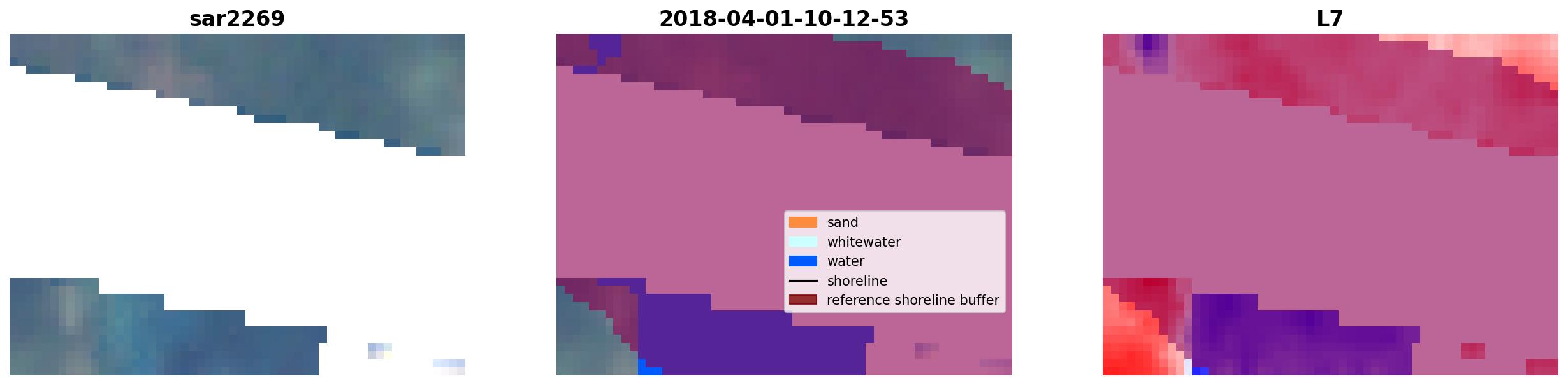 sar2269

2018-04-01-10-12-53

sand
whitewater
water
shoreline
reference shoreline buffer

L7